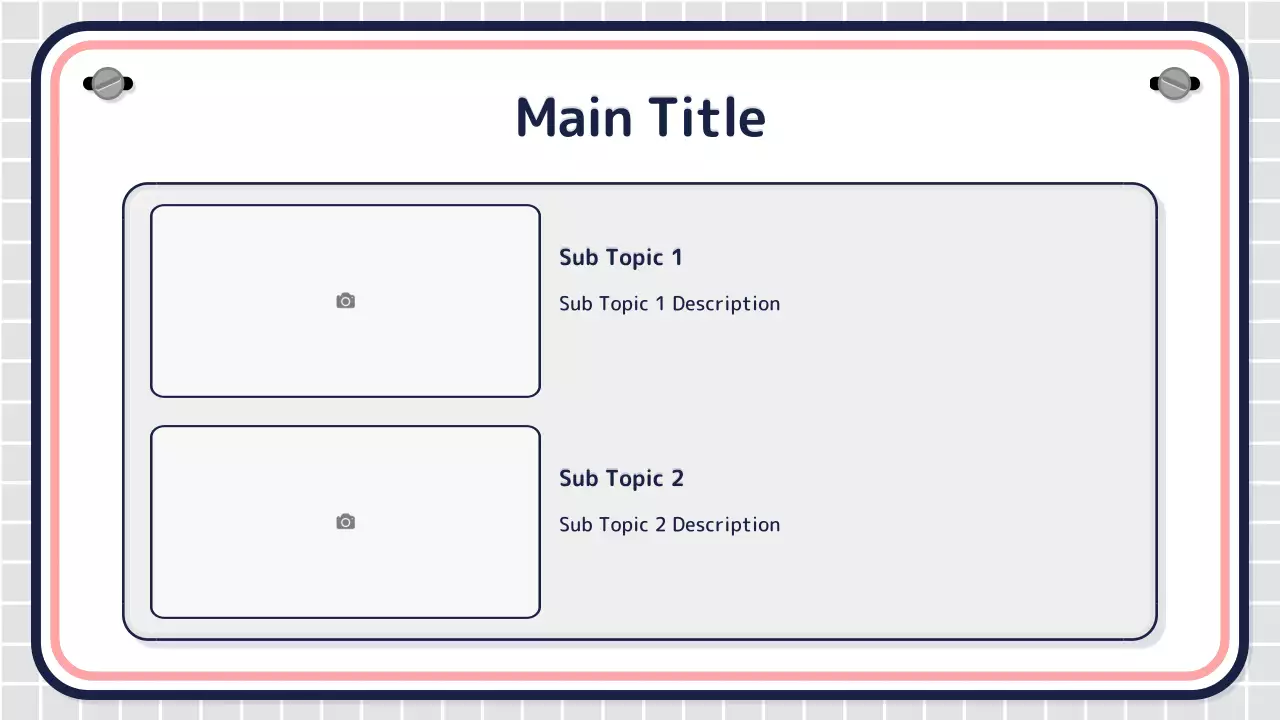 Main Title

Sub Topic 1

Sub Topic 1 Description

Sub Topic 2

Sub Topic 2 Description